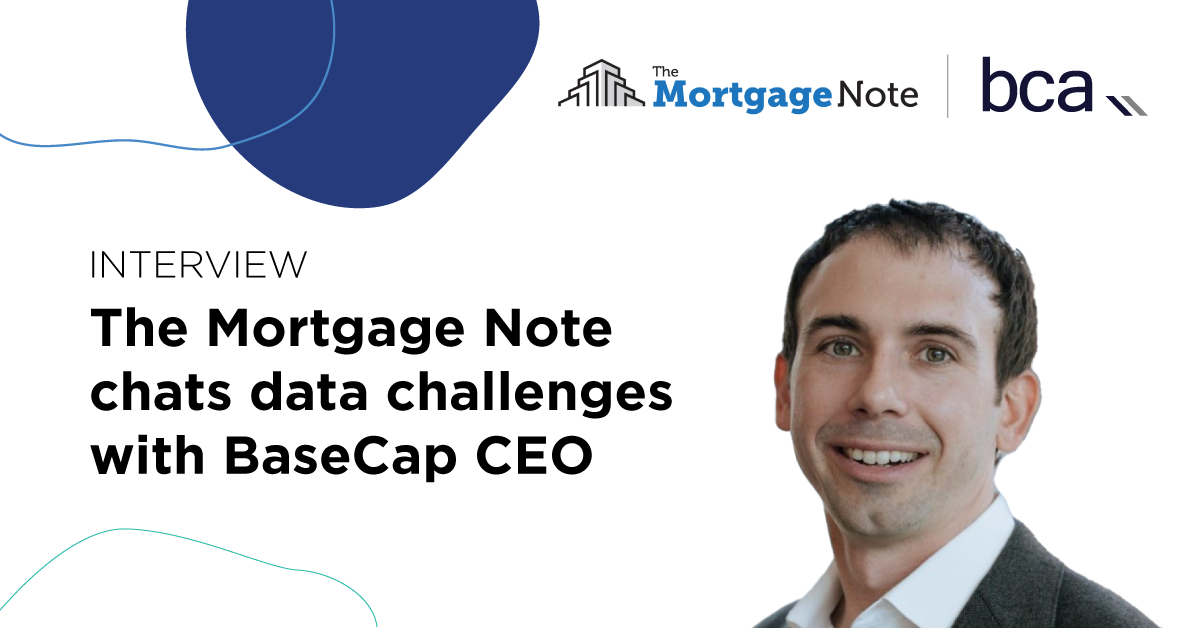 The Mortgage Note

bca

INTERVIEW

The Mortgage Note chats data challenges with BaseCap CEO